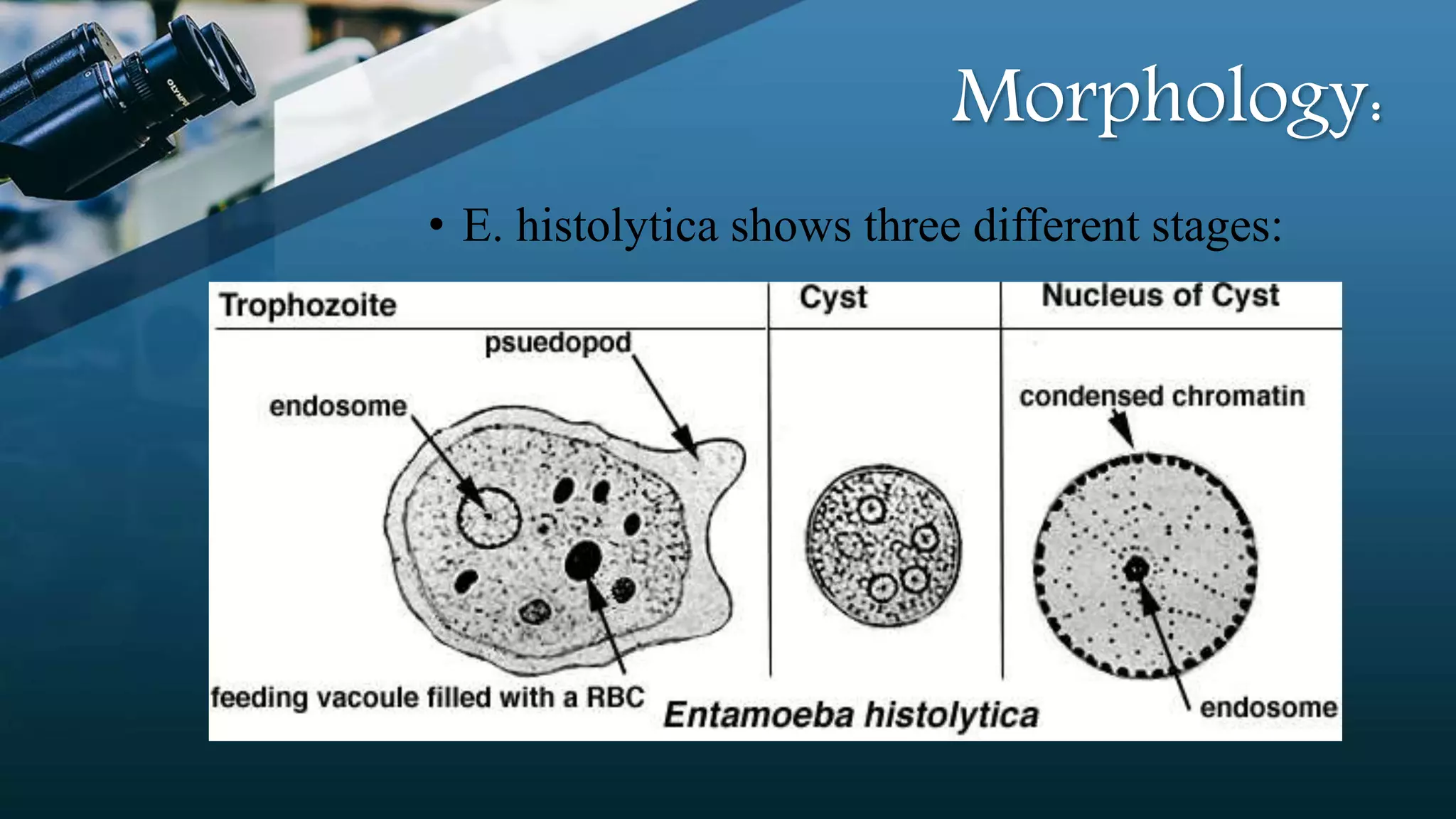 Morphology:

• E. histolytica shows three different stages:

Trophozoite

Cyst

Nucleus of Cyst

psuedopod

endosome

condensed chromatin

feeding vacoule filled with a RBC

Entamoeba histolytica

endosome